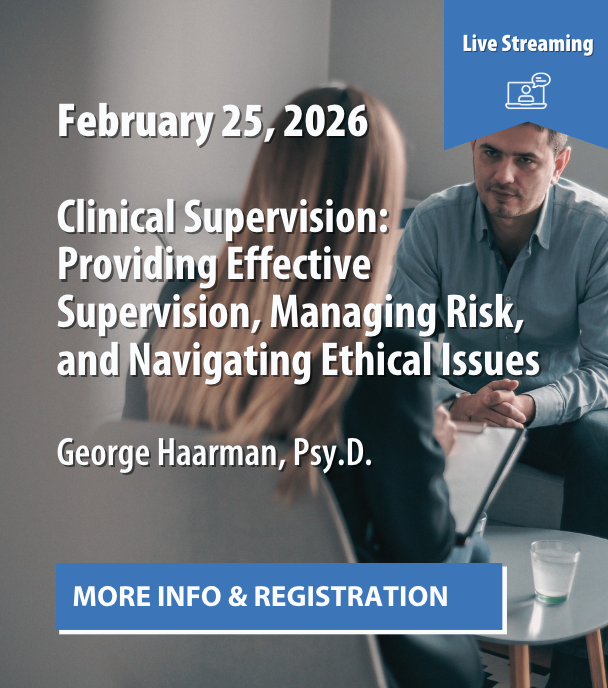 Live Streaming

February 25, 2026

Clinical Supervision: Providing Effective Supervision, Managing Risk, and Navigating Ethical Issues

George Haarman, Psy.D.

MORE INFO & REGISTRATION